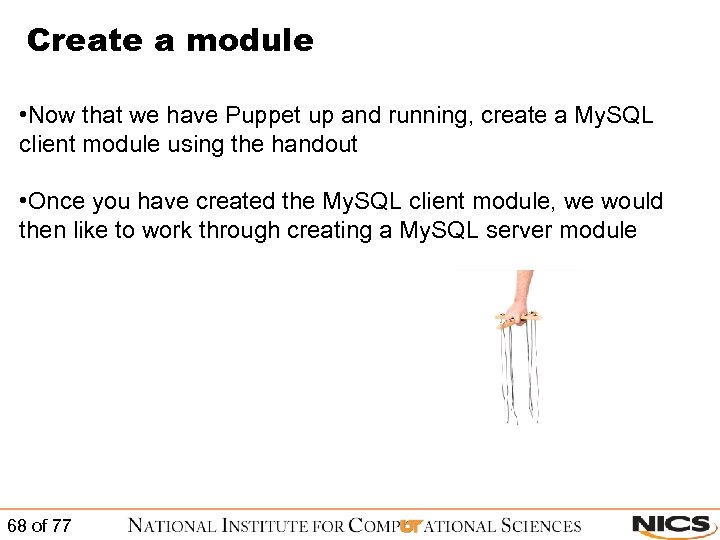 Create a module

•Now that we have Puppet up and running, create a MySQL client module using the handout

•Once you have created the MySQL client module, we would then like to work through creating a MySQL server module

68 of 77

NATIONAL INSTITUTE FOR COMPUTATIONAL SCIENCES

NICS